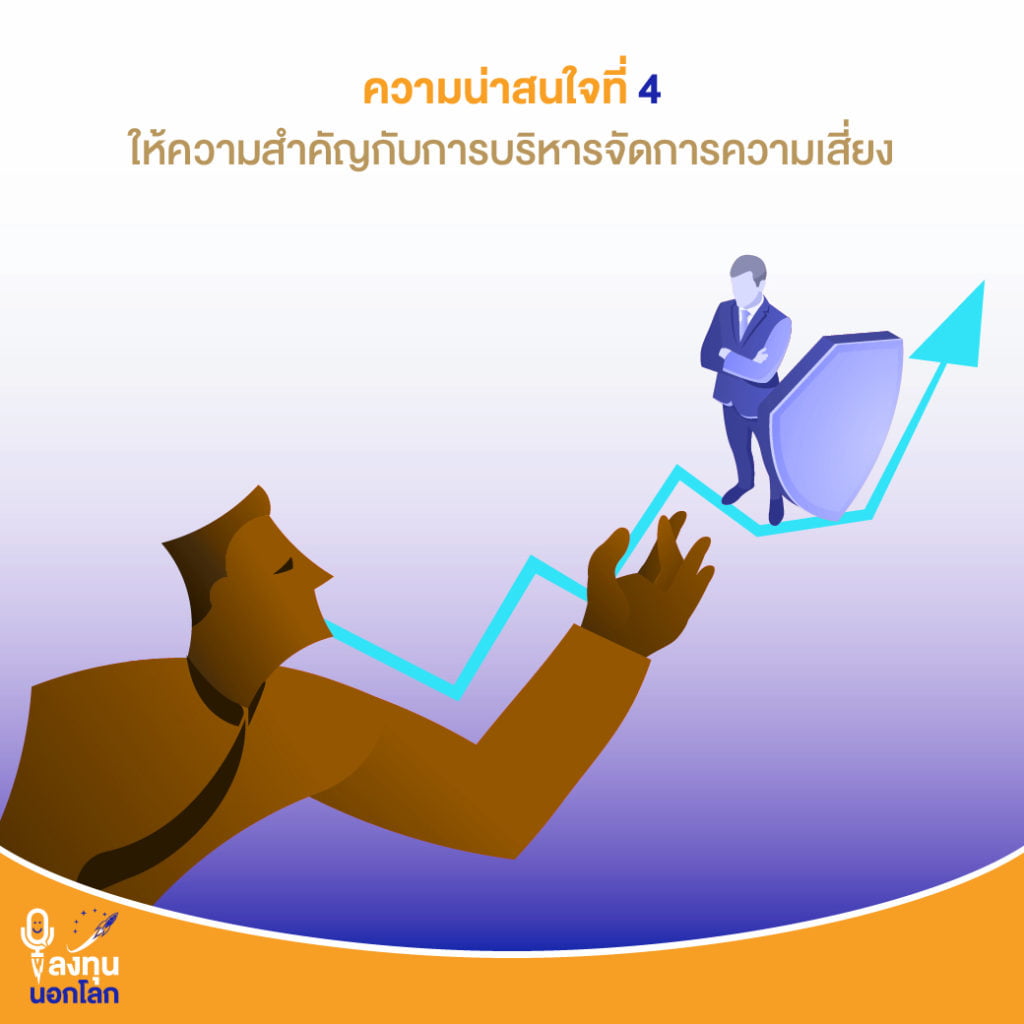 ความน่าสนใจที่ 4
ให้ความสำคัญกับการบริหารจัดการความเสี่ยง

ลงทุน
นอกโลก